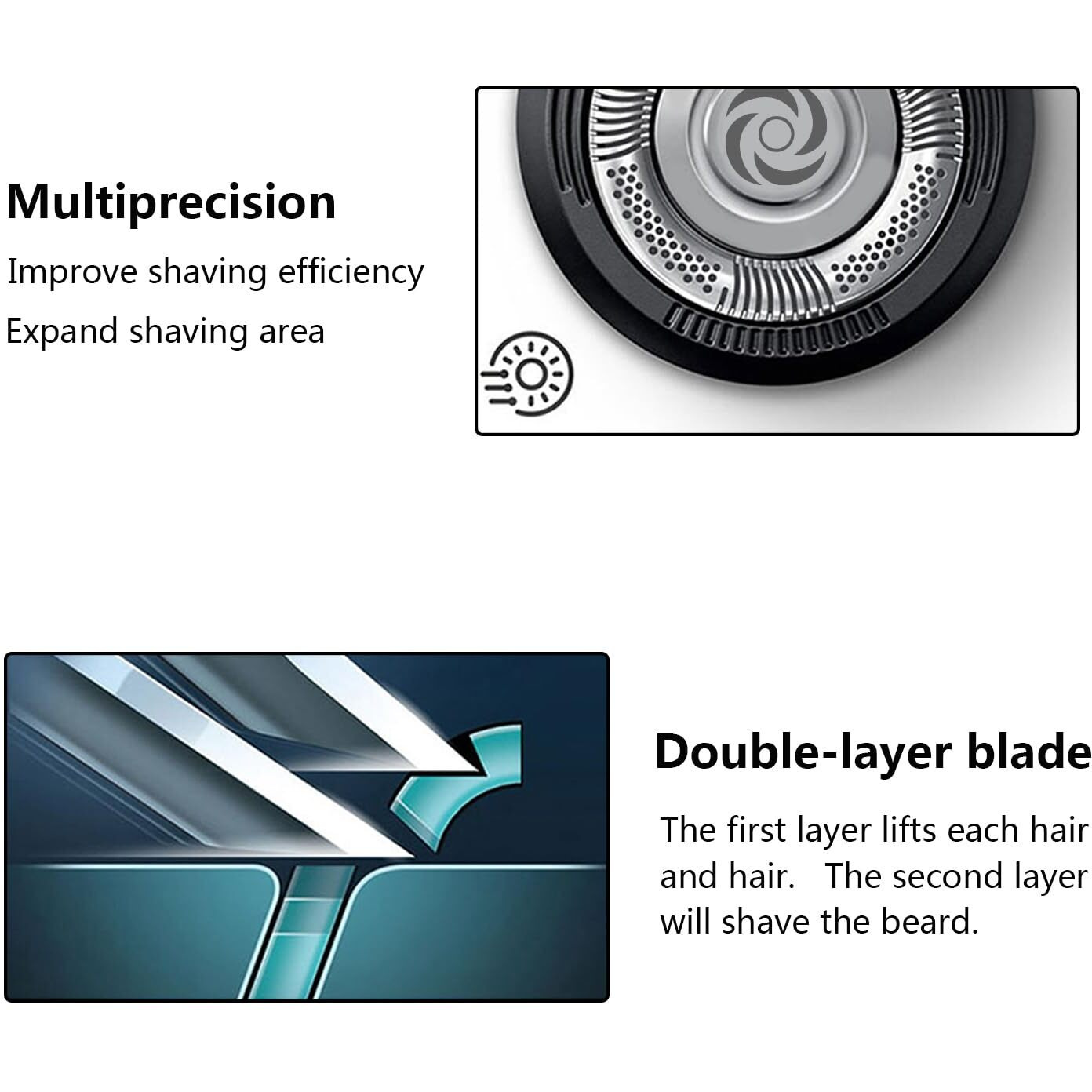 Multiprecision

Improve shaving efficiency

Expand shaving area

Double-layer blade

The first layer lifts each hair and hair. The second layer will shave the beard.